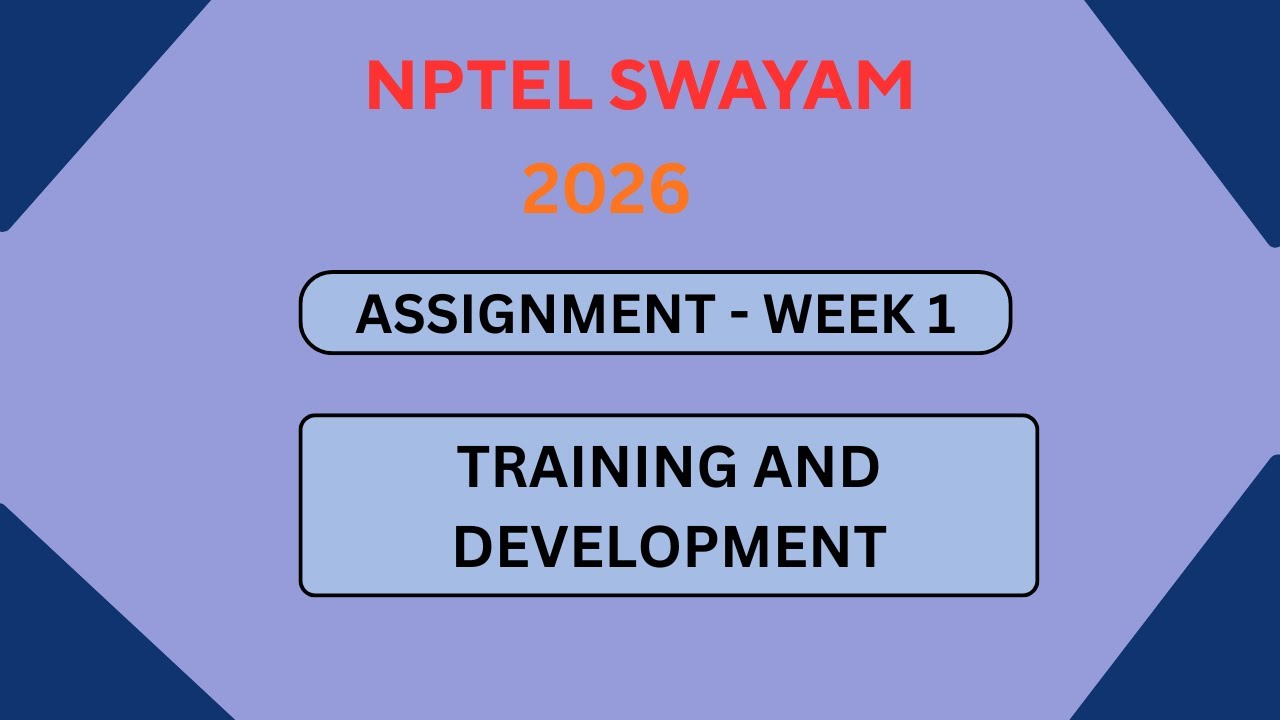 NPTEL SWAYAM
2026

ASSIGNMENT - WEEK 1

TRAINING AND DEVELOPMENT